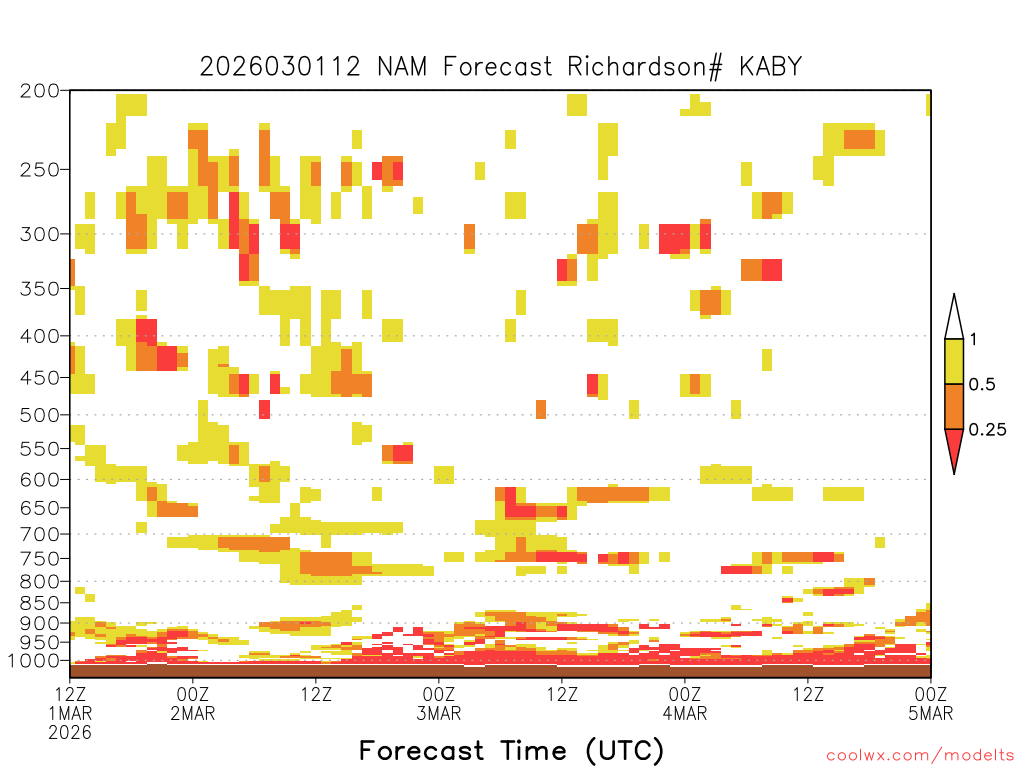 2026030112 NAM Forecast Richardson# KABY

200
250
300
350
400
450
500
550
600
650
700
750
800
850
900
950
1000

1
0.5
0.25

12Z 1MAR 2026
00Z 2MAR
12Z
00Z 3MAR
12Z
00Z 4MAR
12Z
00Z 5MAR

Forecast Time (UTC)

coolwx.com/modelts